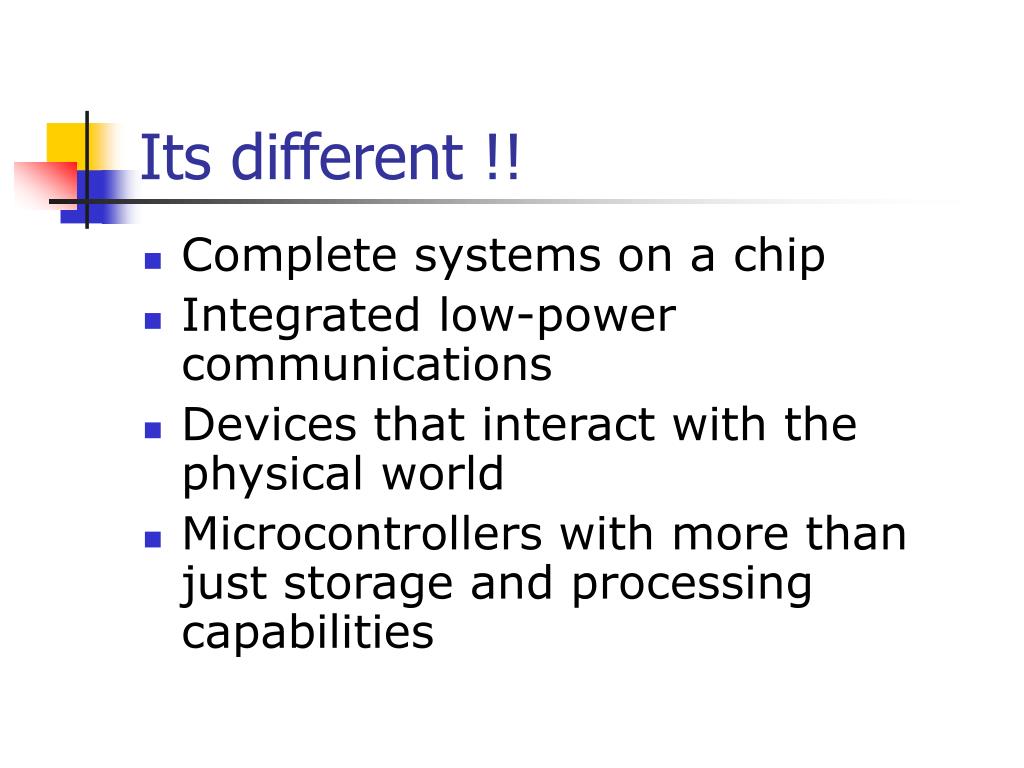 Its different !!

- Complete systems on a chip
- Integrated low-power communications
- Devices that interact with the physical world
- Microcontrollers with more than just storage and processing capabilities